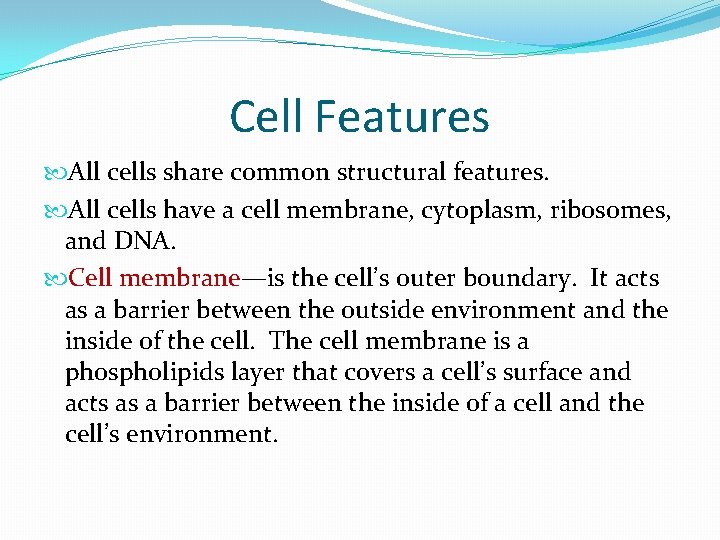 Cell Features

All cells share common structural features.

All cells have a cell membrane, cytoplasm, ribosomes, and DNA.

Cell membrane—is the cell's outer boundary. It acts as a barrier between the outside environment and the inside of the cell. The cell membrane is a phospholipids layer that covers a cell's surface and acts as a barrier between the inside of a cell and the cell's environment.